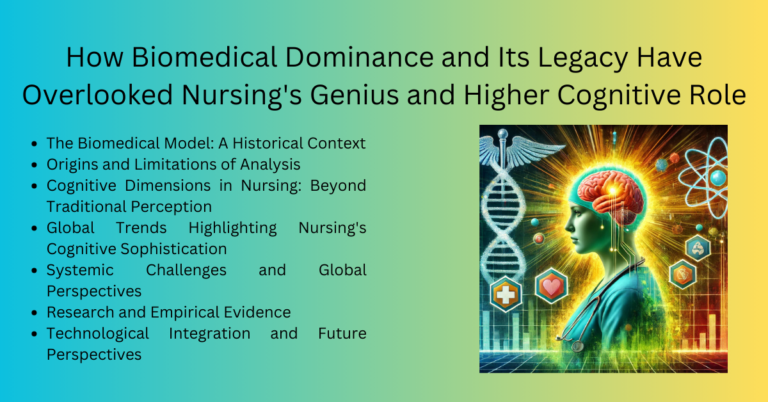 How Biomedical Dominance and Its Legacy Have Overlooked Nursing's Genius and Higher Cognitive Role

- The Biomedical Model: A Historical Context
- Origins and Limitations of Analysis
- Cognitive Dimensions in Nursing: Beyond Traditional Perception
- Global Trends Highlighting Nursing's Cognitive Sophistication
- Systemic Challenges and Global Perspectives
- Research and Empirical Evidence
- Technological Integration and Future Perspectives